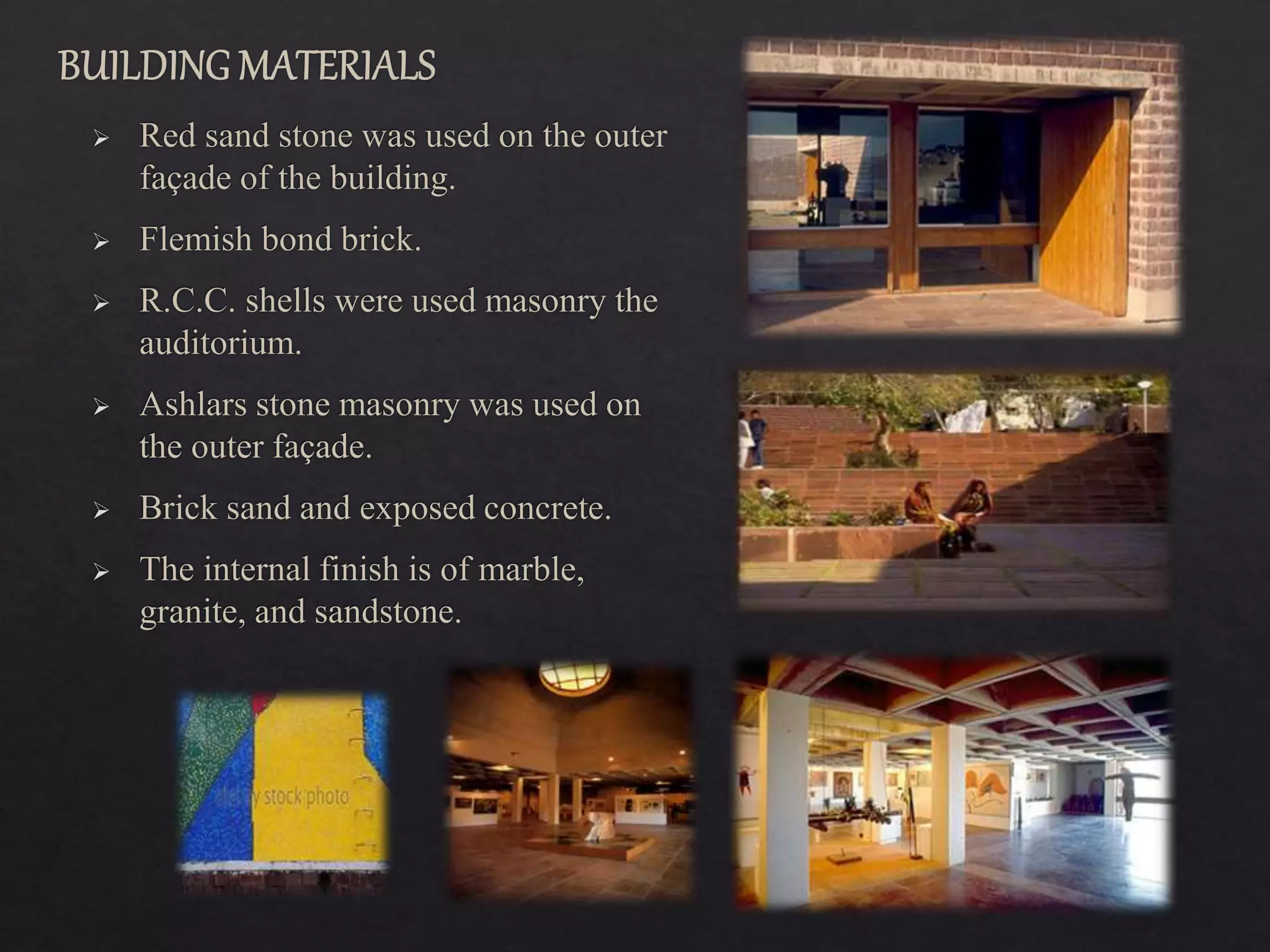 BUILDING MATERIALS

➢ Red sand stone was used on the outer façade of the building.

➢ Flemish bond brick.

➢ R.C.C. shells were used masonry the auditorium.

➢ Ashlars stone masonry was used on the outer façade.

➢ Brick sand and exposed concrete.

➢ The internal finish is of marble, granite, and sandstone.

alamy stock photo